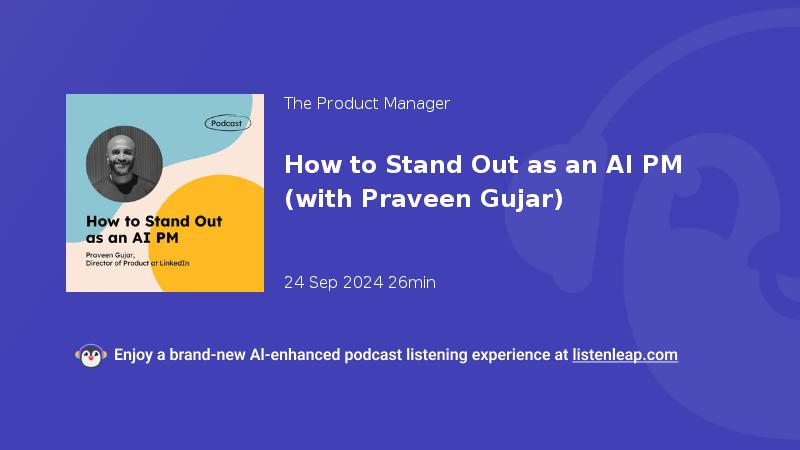 Podcast

How to Stand Out as an AI PM

Praveen Gujar, Director of Product at LinkedIn

The Product Manager

How to Stand Out as an AI PM (with Praveen Gujar)

24 Sep 2024 26min

Enjoy a brand-new AI-enhanced podcast listening experience at listenleap.com